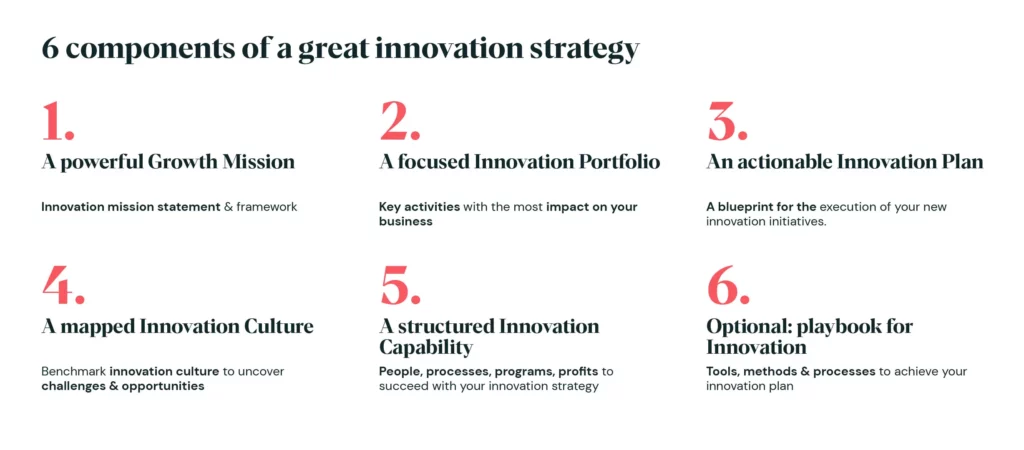 6 components of a great innovation strategy

1.
A powerful Growth Mission

Innovation mission statement & framework

2.
A focused Innovation Portfolio

Key activities with the most impact on your business

3.
An actionable Innovation Plan

A blueprint for the execution of your new innovation initiatives.

4.
A mapped Innovation Culture

Benchmark innovation culture to uncover challenges & opportunities

5.
A structured Innovation Capability

People, processes, programs, profits to succeed with your innovation strategy

6.
Optional: playbook for Innovation

Tools, methods & processes to achieve your innovation plan